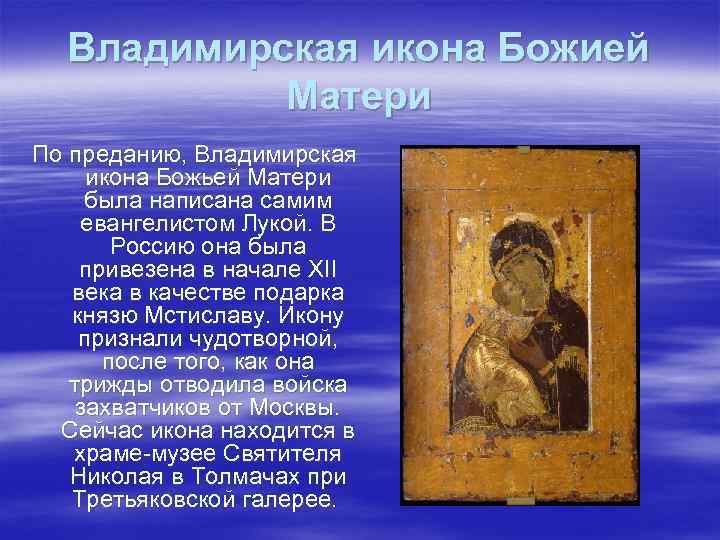 Владимирская икона Божией Матери

По преданию, Владимирская икона Божьей Матери была написана самим евангелистом Лукой. В Россию она была привезена в начале XII века в качестве подарка князю Мстиславу. Икону признали чудотворной, после того, как она трижды отводила войска захватчиков от Москвы. Сейчас икона находится в храме-музее Святителя Николая в Толмачах при Третьяковской галерее.